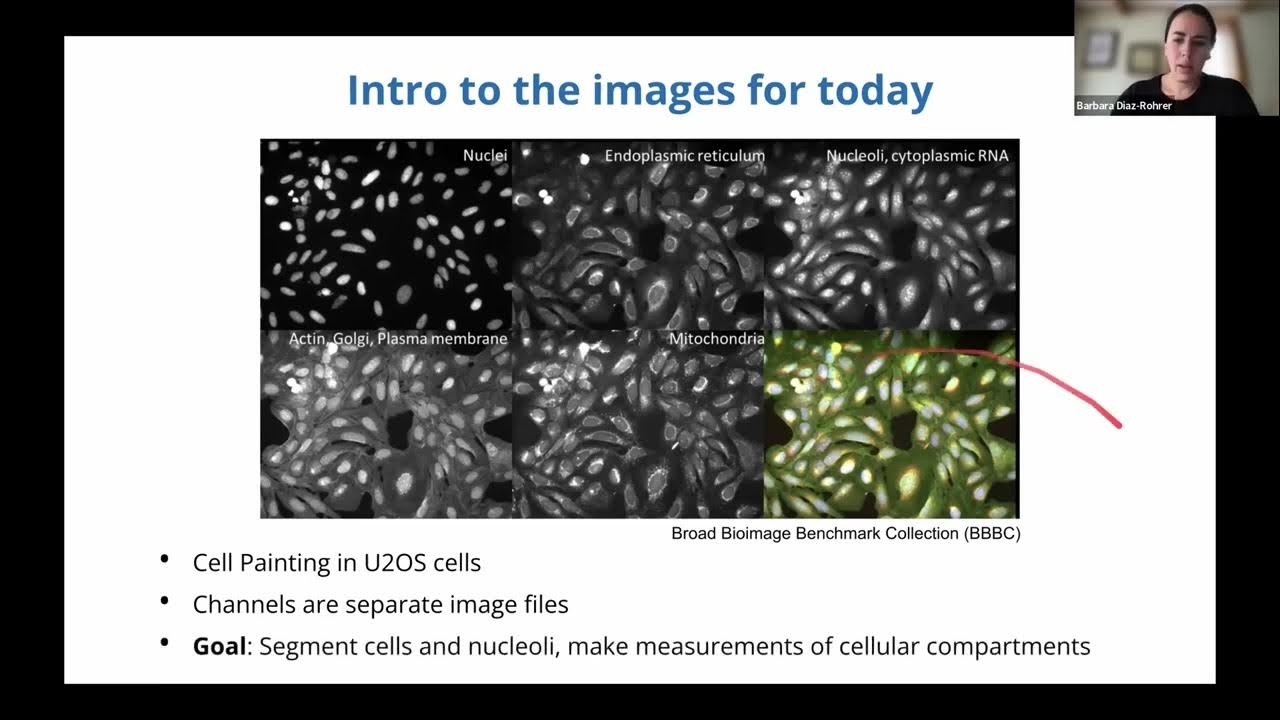 Intro to the images for today

Nuclei

Endoplasmic reticulum

Nucleoli, cytoplasmic RNA

Actin, Golgi, Plasma membrane

Mitochondria

Broad Bioimage Benchmark Collection (BBBC)

• Cell Painting in U2OS cells
• Channels are separate image files
• **Goal**: Segment cells and nucleoli, make measurements of cellular compartments

Barbara Diaz-Rohrer